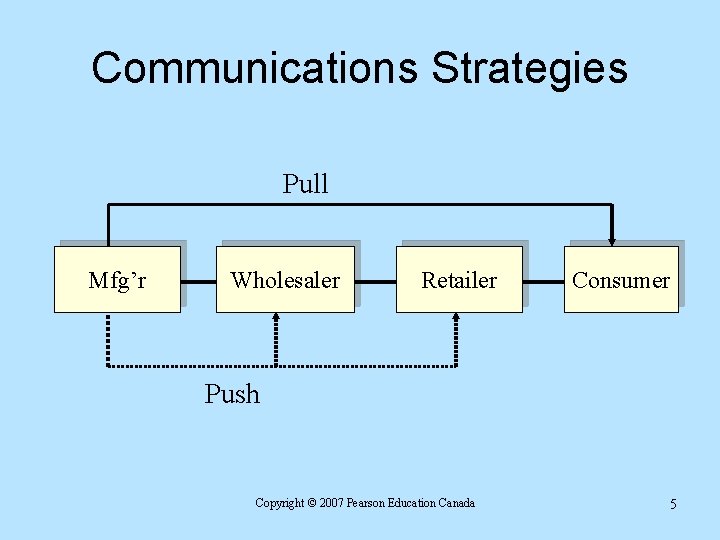 Communications Strategies

Pull

Mfg’r

Wholesaler

Retailer

Consumer

Push

Copyright © 2007 Pearson Education Canada

5